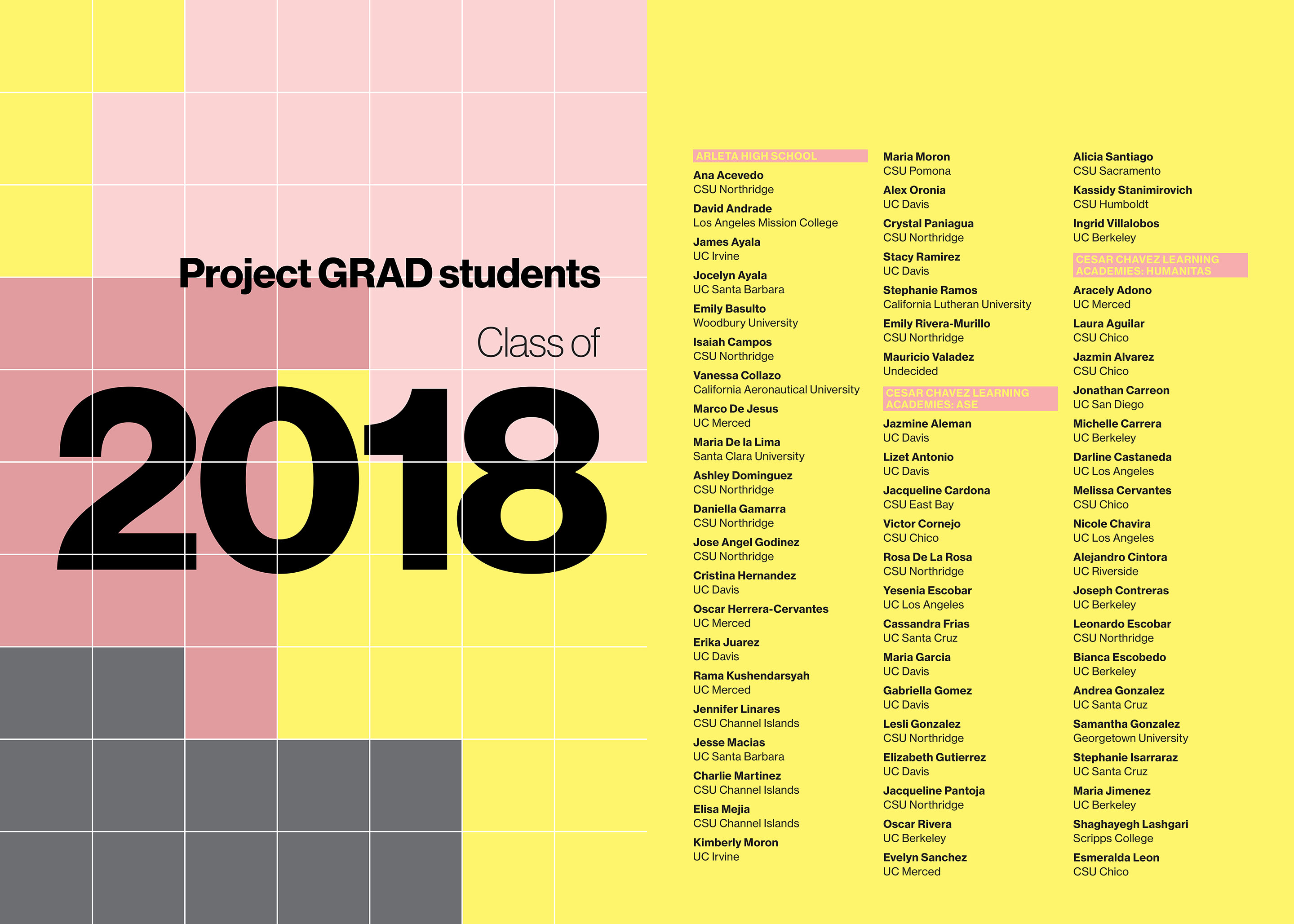 Project GRAD students

Class of

2018

ARLETA HIGH SCHOOL

Ana Acevedo
CSU Northridge

David Andrade
Los Angeles Mission College

James Ayala
UC Irvine

Jocelyn Ayala
UC Santa Barbara

Emily Basulto
Woodbury University

Isaiah Campos
CSU Northridge

Vanessa Collazo
California Aeronautical University

Marco De Jesus
UC Merced

Maria De la Lima
Santa Clara University

Ashley Dominguez
CSU Northridge

Daniella Gamarra
CSU Northridge

Jose Angel Godinez
CSU Northridge

Cristina Hernandez
UC Davis

Oscar Herrera-Cervantes
UC Merced

Erika Juarez
UC Davis

Rama Kushendarsyah
UC Merced

Jennifer Linares
CSU Channel Islands

Jesse Macias
UC Santa Barbara

Charlie Martinez
CSU Channel Islands

Elisa Mejia
CSU Channel Islands

Kimberly Moron
UC Irvine

Maria Moron
CSU Pomona

Alex Oronia
UC Davis

Crystal Paniagua
CSU Northridge

Stacy Ramirez
UC Davis

Stephanie Ramos
California Lutheran University

Emily Rivera-Murillo
CSU Northridge

Mauricio Valadez
Undecided

CESAR CHAVEZ LEARNING ACADEMIES: ASE

Jazmine Aleman
UC Davis

Lizet Antonio
UC Davis

Jacqueline Cardona
CSU East Bay

Victor Cornejo
CSU Chico

Rosa De La Rosa
CSU Northridge

Yesenia Escobar
UC Los Angeles

Cassandra Frias
UC Santa Cruz

Maria Garcia
UC Davis

Gabriella Gomez
UC Davis

Lesli Gonzalez
CSU Northridge

Elizabeth Gutierrez
UC Davis

Jacqueline Pantoja
CSU Northridge

Oscar Rivera
UC Berkeley

Evelyn Sanchez
UC Merced

Alicia Santiago
CSU Sacramento

Kassidy Stanimirovich
CSU Humboldt

Ingrid Villalobos
UC Berkeley

CESAR CHAVEZ LEARNING ACADEMIES: HUMANITAS

Aracely Adono
UC Merced

Laura Aguilar
CSU Chico

Jazmin Alvarez
CSU Chico

Jonathan Carreon
UC San Diego

Michelle Carrera
UC Berkeley

Darline Castaneda
UC Los Angeles

Melissa Cervantes
CSU Chico

Nicole Chavira
UC Los Angeles

Alejandro Cintora
UC Riverside

Joseph Contreras
UC Berkeley

Leonardo Escobar
CSU Northridge

Bianca Escobedo
UC Berkeley

Andrea Gonzalez
UC Santa Cruz

Samantha Gonzalez
Georgetown University

Stephanie Isarraraz
UC Santa Cruz

Maria Jimenez
UC Berkeley

Shaghayegh Lashgari
Scripps College

Esmeralda Leon
CSU Chico